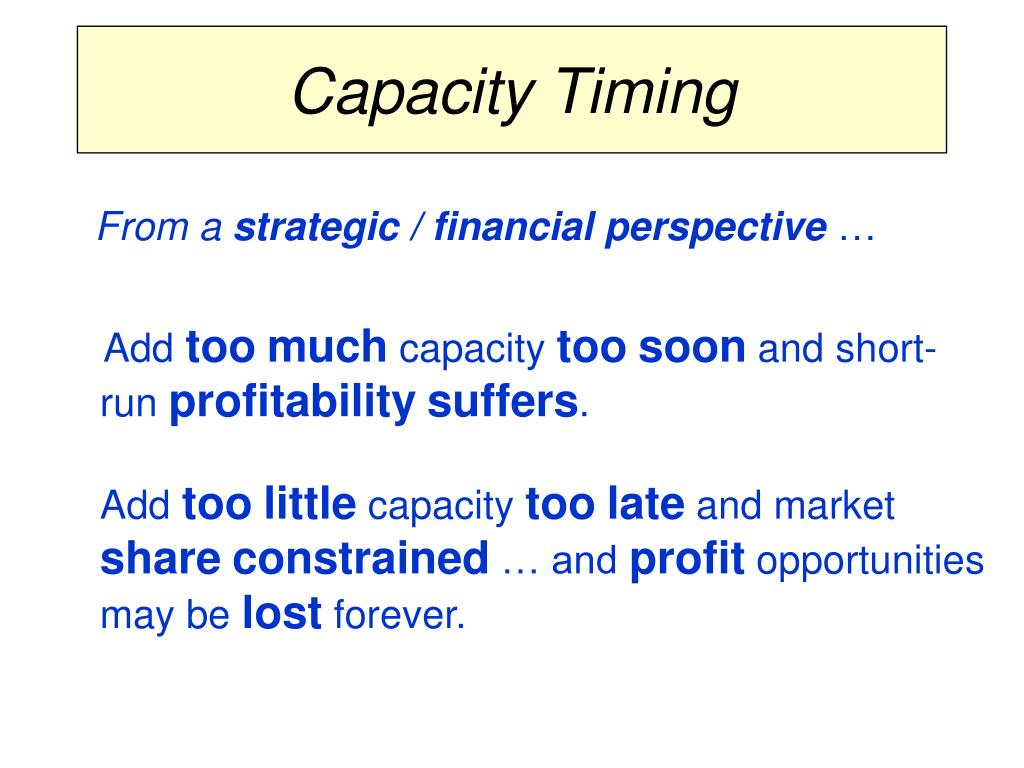 Capacity Timing

From a strategic / financial perspective …

Add too much capacity too soon and short-run profitability suffers.

Add too little capacity too late and market share constrained … and profit opportunities may be lost forever.